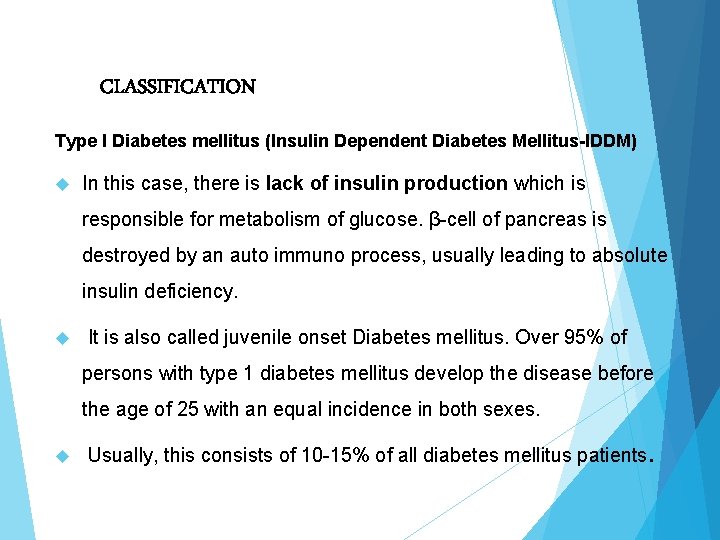 CLASSIFICATION

Type I Diabetes mellitus (Insulin Dependent Diabetes Mellitus-IDDM)

• In this case, there is lack of insulin production which is responsible for metabolism of glucose. β-cell of pancreas is destroyed by an auto immuno process, usually leading to absolute insulin deficiency.

• It is also called juvenile onset Diabetes mellitus. Over 95% of persons with type 1 diabetes mellitus develop the disease before the age of 25 with an equal incidence in both sexes.

• Usually, this consists of 10-15% of all diabetes mellitus patients.